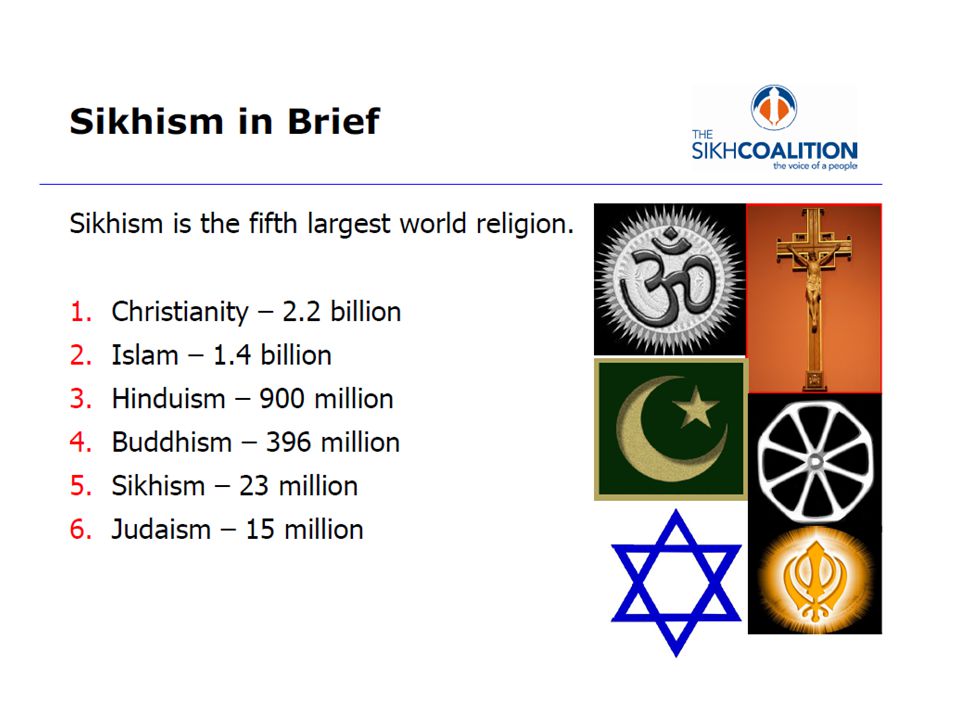 Sikhism in Brief

THE SIKHCOALITION
the voice of a people

Sikhism is the fifth largest world religion.

1. Christianity – 2.2 billion
2. Islam – 1.4 billion
3. Hinduism – 900 million
4. Buddhism – 396 million
5. Sikhism – 23 million
6. Judaism – 15 million